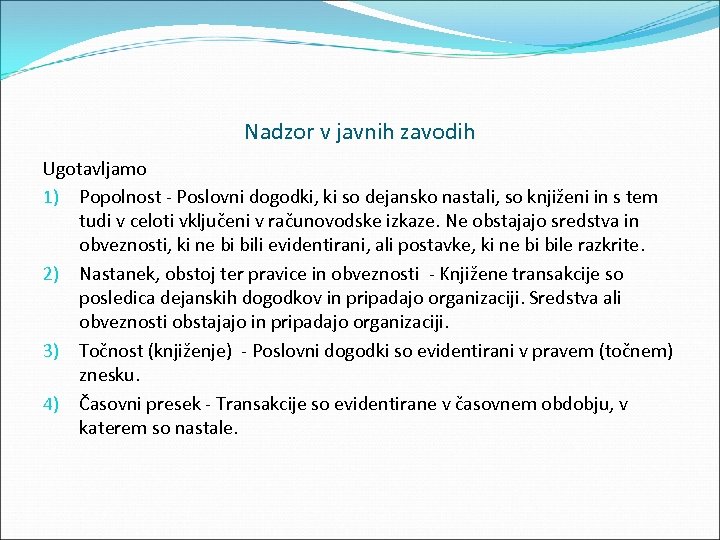 Nadzor v javnih zavodih

Ugotavljamo

1) Popolnost - Poslovni dogodki, ki so dejansko nastali, so knjiženi in s tem tudi v celoti vključeni v računovodske izkaze. Ne obstajajo sredstva in obveznosti, ki ne bi bili evidentirani, ali postavke, ki ne bi bile razkrite.

2) Nastanek, obstoj ter pravice in obveznosti - Knjižene transakcije so posledica dejanskih dogodkov in pripadajo organizaciji. Sredstva ali obveznosti obstajajo in pripadajo organizaciji.

3) Točnost (knjiženje) - Poslovni dogodki so evidentirani v pravem (točnem) znesku.

4) Časovni presek - Transakcije so evidentirane v časovnem obdobju, v katerem so nastale.